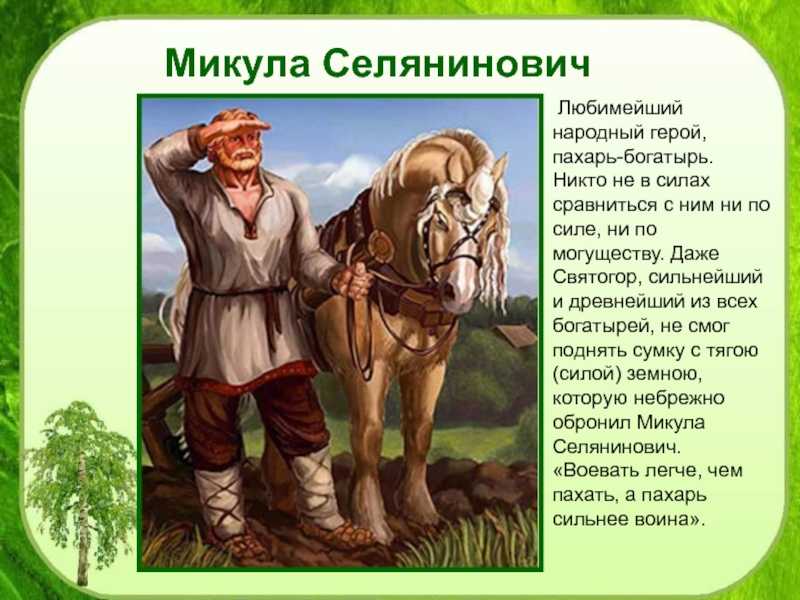 Микула Селянинович

Любимейший народный герой, пахарь-богатырь. Никто не в силах сравниться с ним ни по силе, ни по могуществу. Даже Святогор, сильнейший и древнейший из всех богатырей, не смог поднять сумку с тягою (силой) земною, которую небрежно обронил Микула Селянинович. «Воевать легче, чем пахать, а пахарь сильнее воина».